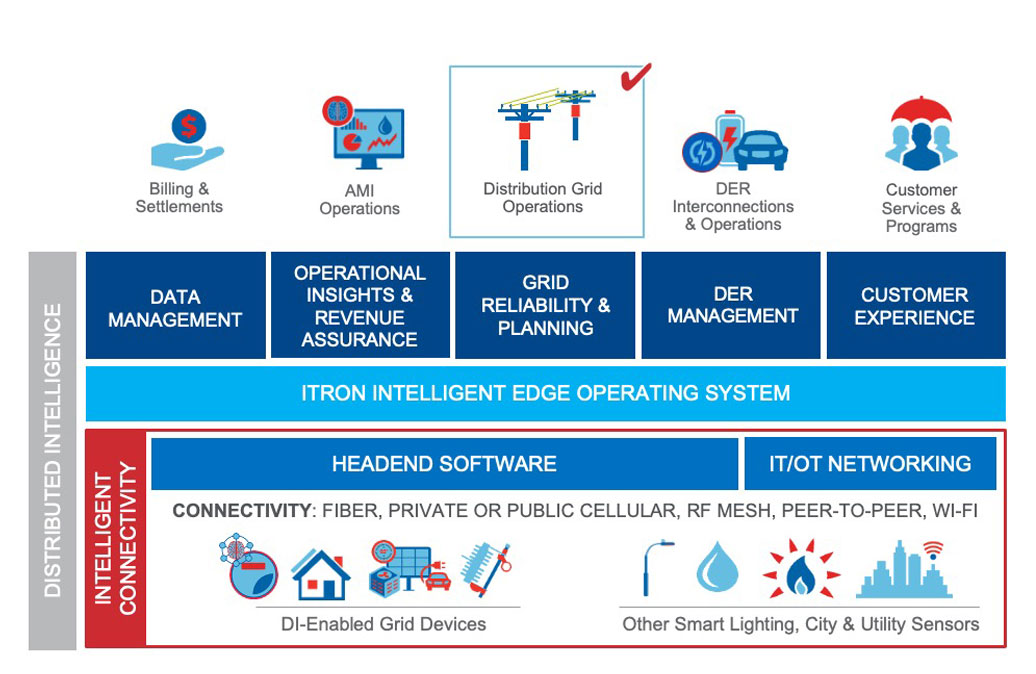 Billing & Settlements

AMI Operations

Distribution Grid Operations

DER Interconnections & Operations

Customer Services & Programs

DISTRIBUTED INTELLIGENCE

DATA MANAGEMENT

OPERATIONAL INSIGHTS & REVENUE ASSURANCE

GRID RELIABILITY & PLANNING

DER MANAGEMENT

CUSTOMER EXPERIENCE

ITRON INTELLIGENT EDGE OPERATING SYSTEM

INTELLIGENT CONNECTIVITY

HEADEND SOFTWARE

IT/OT NETWORKING

CONNECTIVITY: FIBER, PRIVATE OR PUBLIC CELLULAR, RF MESH, PEER-TO-PEER, WI-FI

DI-Enabled Grid Devices

Other Smart Lighting, City & Utility Sensors